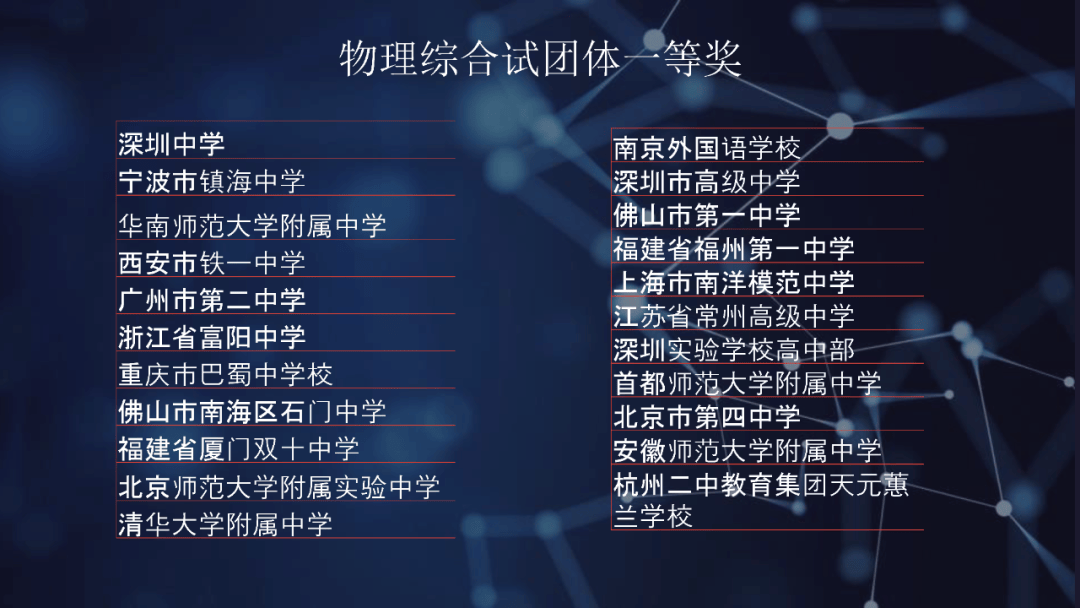 物理综合试团体一等奖

深圳中学
宁波市镇海中学
华南师范大学附属中学
西安市铁一中学
广州市第二中学
浙江省富阳中学
重庆市巴蜀中学校
佛山市南海区石门中学
福建省厦门双十中学
北京师范大学附属实验中学
清华大学附属中学

南京外国语学校
深圳市高级中学
佛山市第一中学
福建省福州第一中学
上海市南洋模范中学
江苏省常州高级中学
深圳实验学校高中部
首都师范大学附属中学
北京市第四中学
安徽师范大学附属中学
杭州二中教育集团天元蕙兰学校